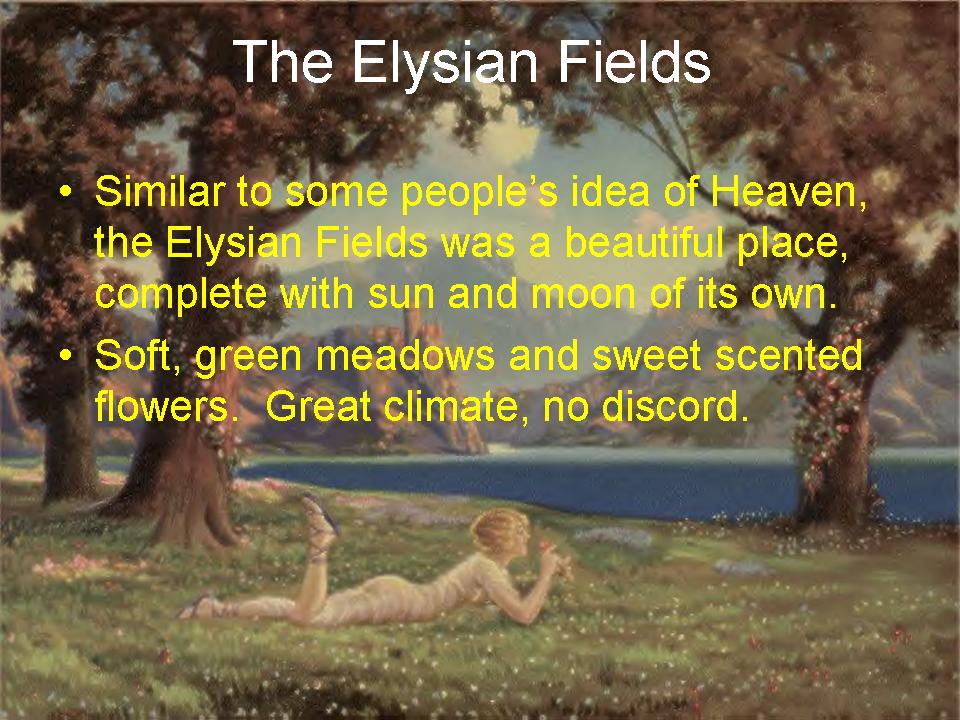 The Elysian Fields

• Similar to some people's idea of Heaven, the Elysian Fields was a beautiful place, complete with sun and moon of its own.
• Soft, green meadows and sweet scented flowers.  Great climate, no discord.